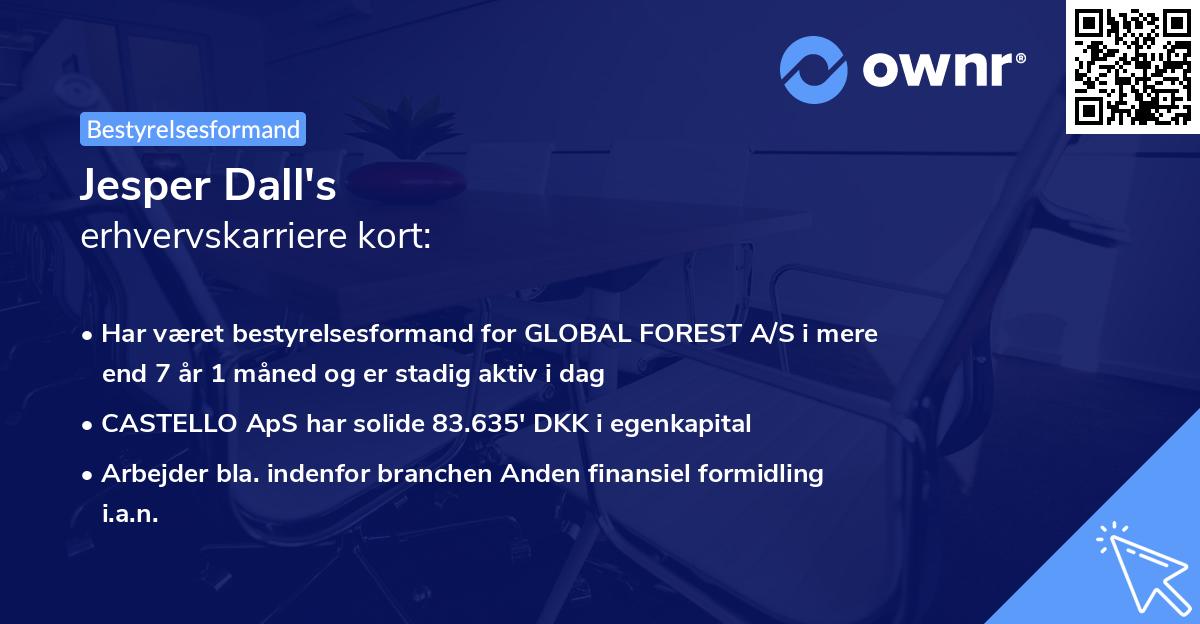 ownr®

Bestyrelsesformand

Jesper Dall's
erhvervskarriere kort:

• Har været bestyrelsesformand for GLOBAL FOREST A/S i mere end 7 år 1 måned og er stadig aktiv i dag

• CASTELLO ApS har solide 83.635' DKK i egenkapital

• Arbejder bla. indenfor branchen Anden finansiel formidling i.a.n.